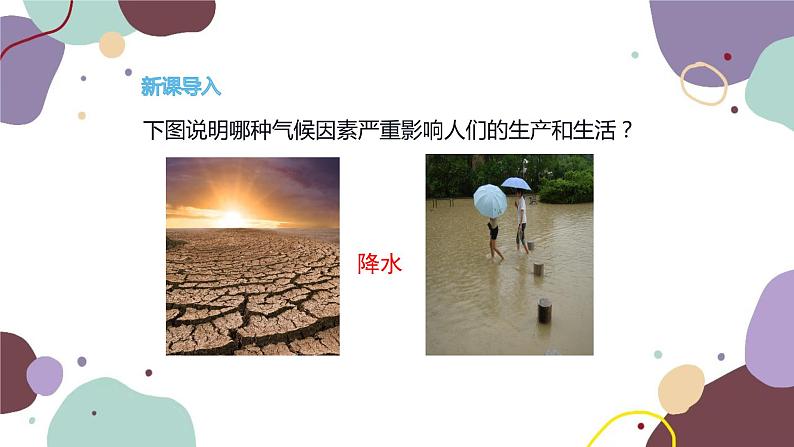 新课导入

下图说明哪种气候因素严重影响人们的生产和生活？

降水